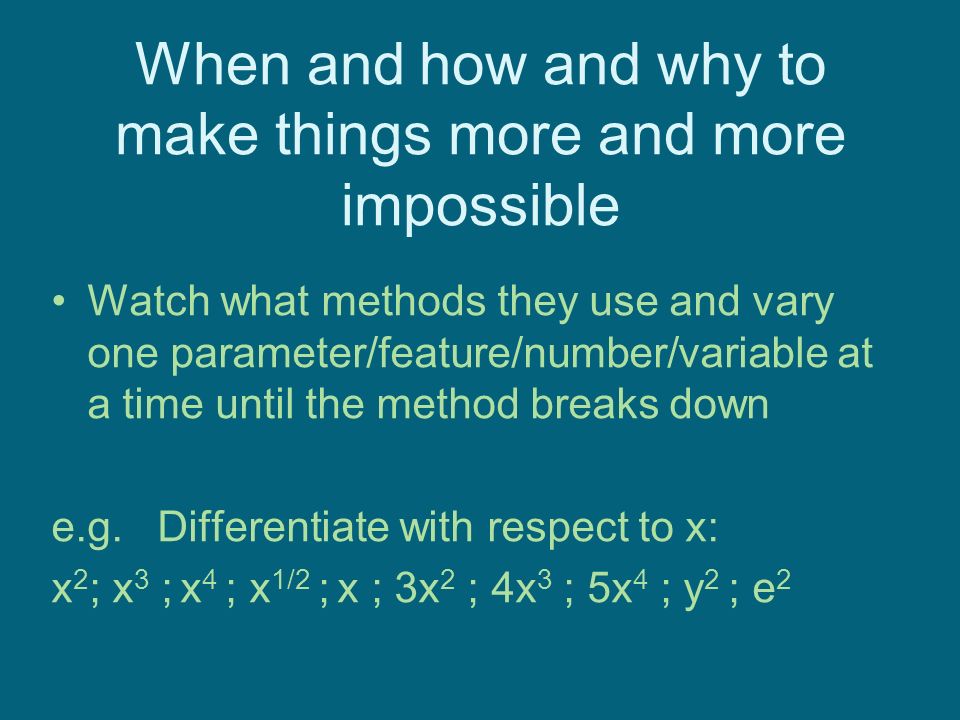 When and how and why to make things more and more impossible

• Watch what methods they use and vary one parameter/feature/number/variable at a time until the method breaks down

e.g. Differentiate with respect to x:

$x^2$; $x^3$ ; $x^4$ ; $x^{1/2}$ ; x ; $3x^2$ ; $4x^3$ ; $5x^4$ ; $y^2$ ; $e^2$